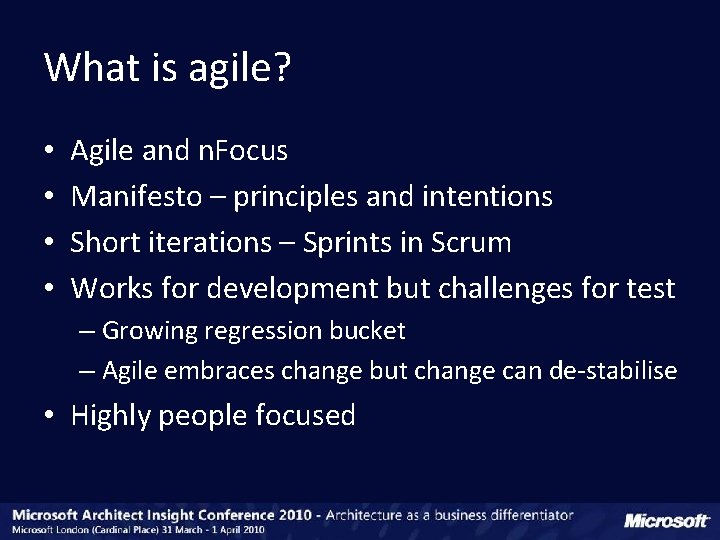 What is agile?

• Agile and nFocus
• Manifesto – principles and intentions
• Short iterations – Sprints in Scrum
• Works for development but challenges for test
  – Growing regression bucket
  – Agile embraces change but change can de-stabilise
• Highly people focused

Microsoft Architect Insight Conference 2010 - Architecture as a business differentiator
Microsoft London (Cardinal Place) 31 March - 1 April 2010

Microsoft